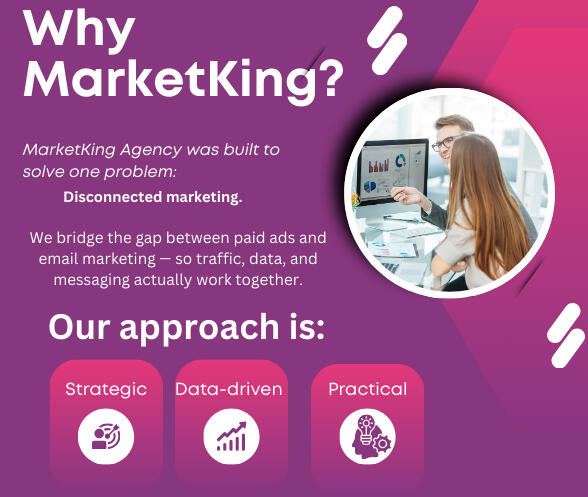 Why MarketKing?

MarketKing Agency was built to solve one problem:

Disconnected marketing.

We bridge the gap between paid ads and email marketing — so traffic, data, and messaging actually work together.

Our approach is:

Strategic

Data-driven

Practical